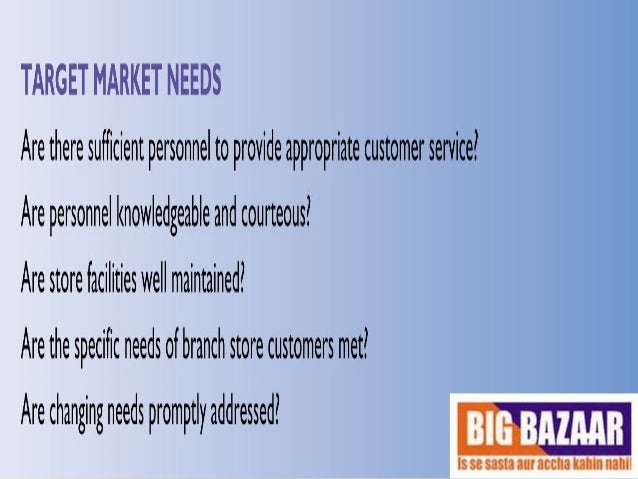 TARGET MARKET NEEDS

Are there sufficient personnel to provide appropriate customer service?

Are personnel knowledgeable and courteous?

Are store facilities well maintained?

Are the specific needs of branch store customers met?

Are changing needs promptly addressed?

BIG BAZAAR
Is se sasta aur accha kahin nahi!